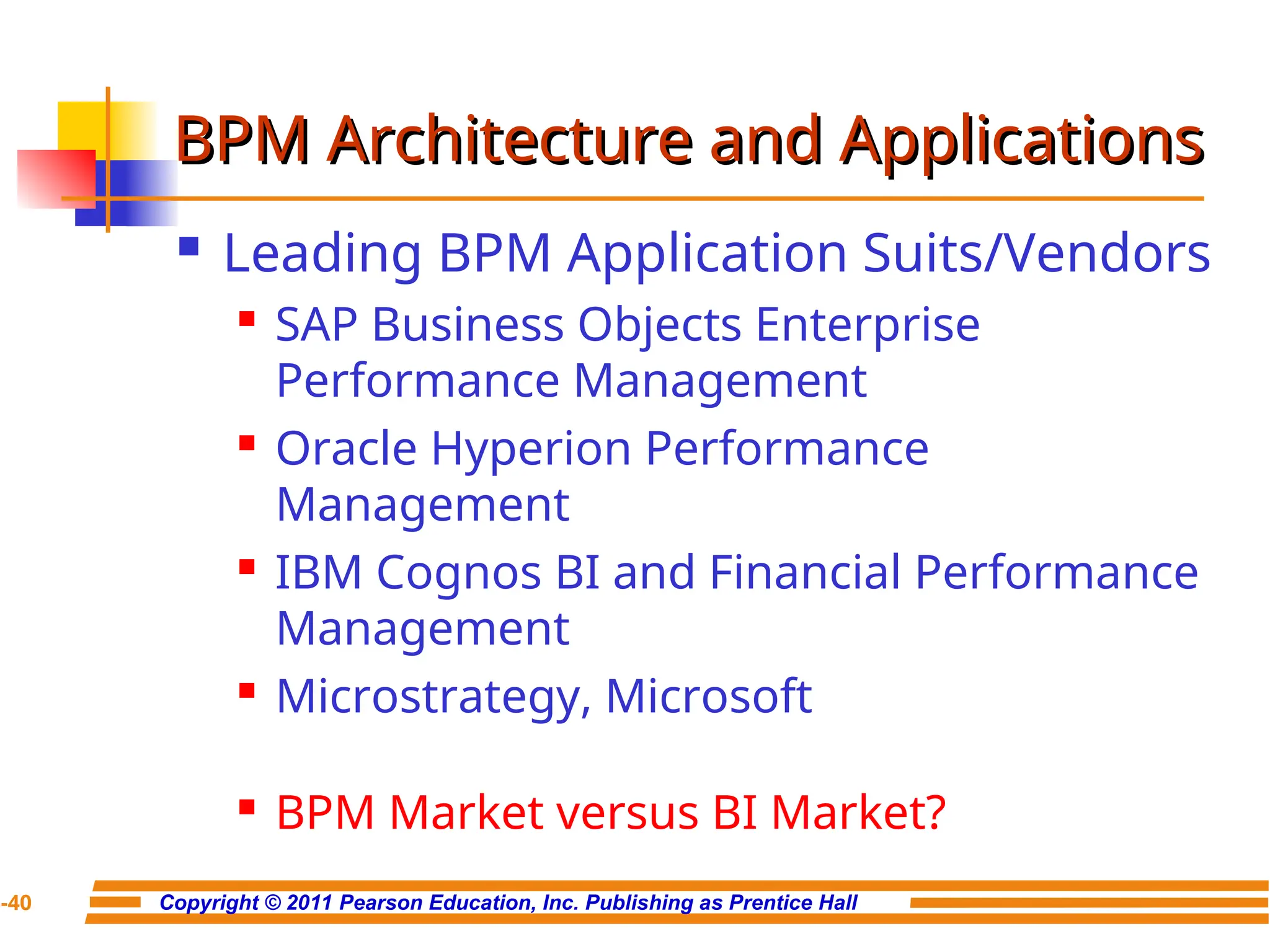 BPM Architecture and Applications

Leading BPM Application Suits/Vendors

SAP Business Objects Enterprise Performance Management

Oracle Hyperion Performance Management

IBM Cognos BI and Financial Performance Management

Microstrategy, Microsoft

BPM Market versus BI Market?

-40 Copyright © 2011 Pearson Education, Inc. Publishing as Prentice Hall